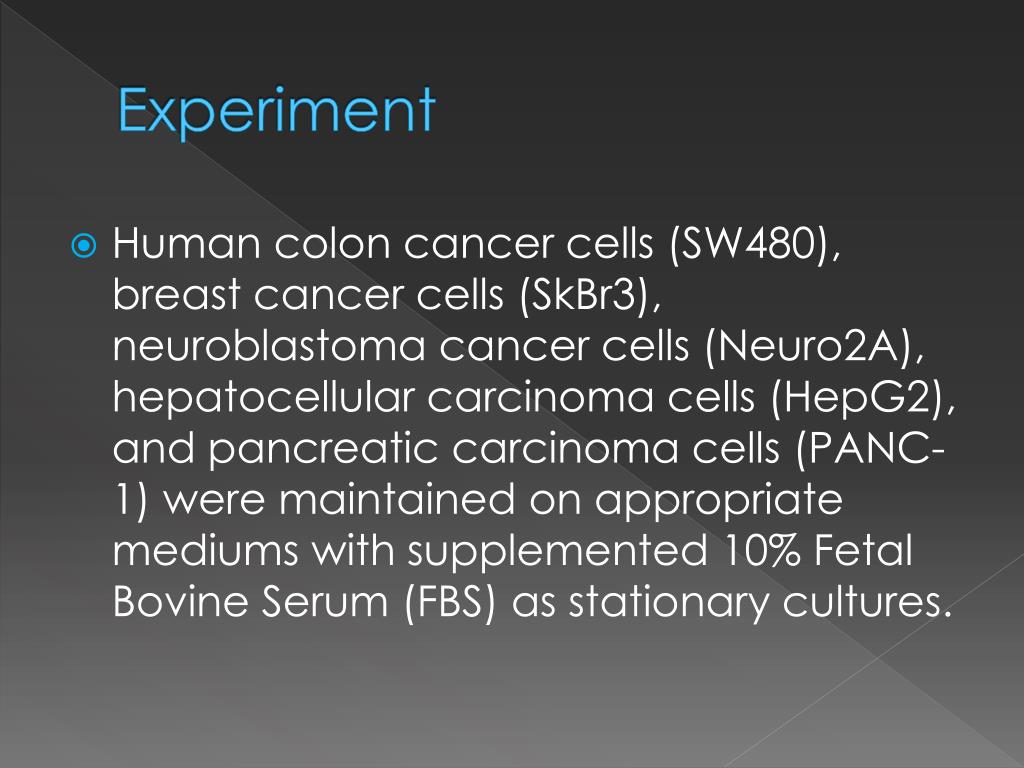 Experiment

Human colon cancer cells (SW480), breast cancer cells (SkBr3), neuroblastoma cancer cells (Neuro2A), hepatocellular carcinoma cells (HepG2), and pancreatic carcinoma cells (PANC-1) were maintained on appropriate mediums with supplemented 10% Fetal Bovine Serum (FBS) as stationary cultures.